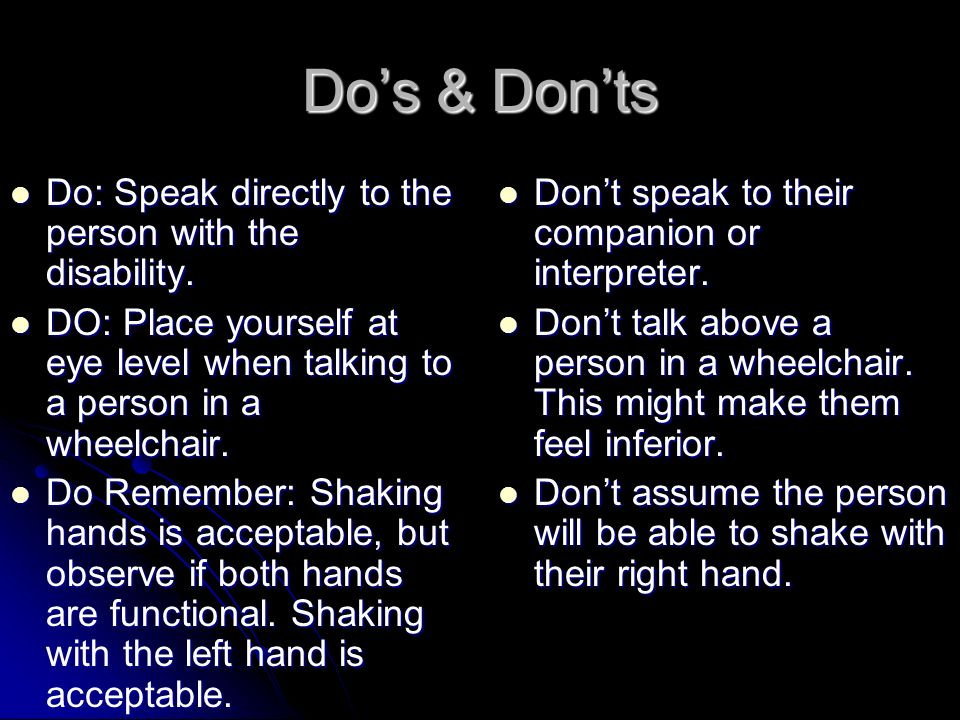 Do’s & Don’ts

- Do: Speak directly to the person with the disability.
- DO: Place yourself at eye level when talking to a person in a wheelchair.
- Do Remember: Shaking hands is acceptable, but observe if both hands are functional. Shaking with the left hand is acceptable.

- Don’t speak to their companion or interpreter.
- Don’t talk above a person in a wheelchair. This might make them feel inferior.
- Don’t assume the person will be able to shake with their right hand.